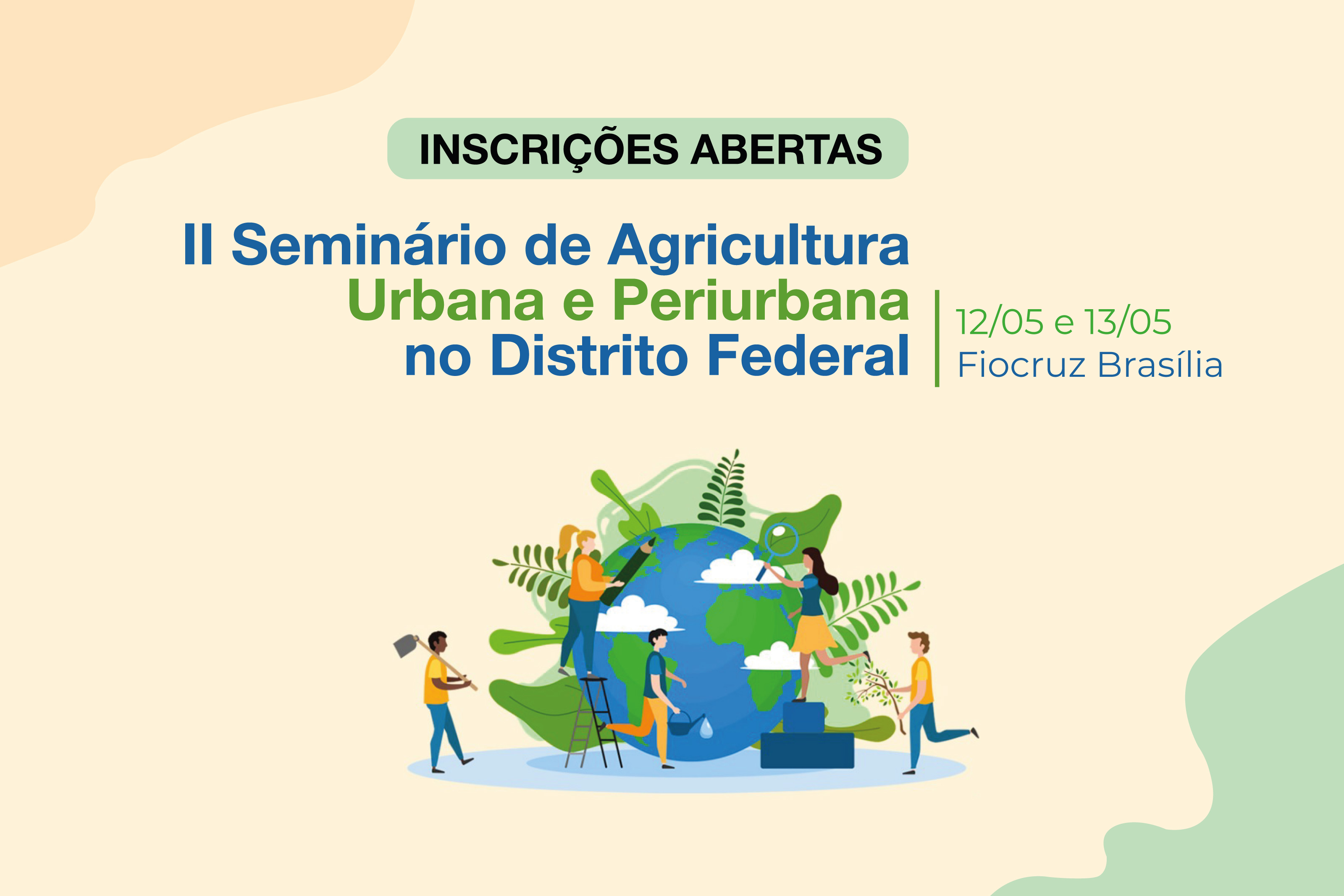 INSCRIÇÕES ABERTAS

II Seminário de Agricultura Urbana e Periurbana no Distrito Federal

12/05 e 13/05
Fiocruz Brasília